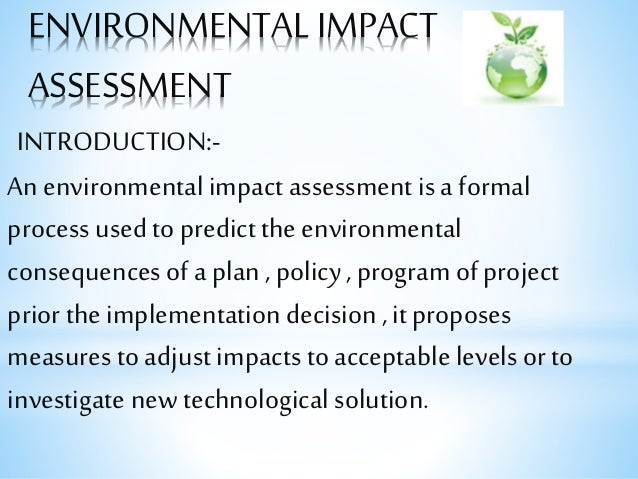 ENVIRONMENTAL IMPACT ASSESSMENT

INTRODUCTION:-

An environmental impact assessment is a formal process used to predict the environmental consequences of a plan , policy , program of project prior the implementation decision , it proposes measures to adjust impacts to acceptable levels or to investigate new technological solution.